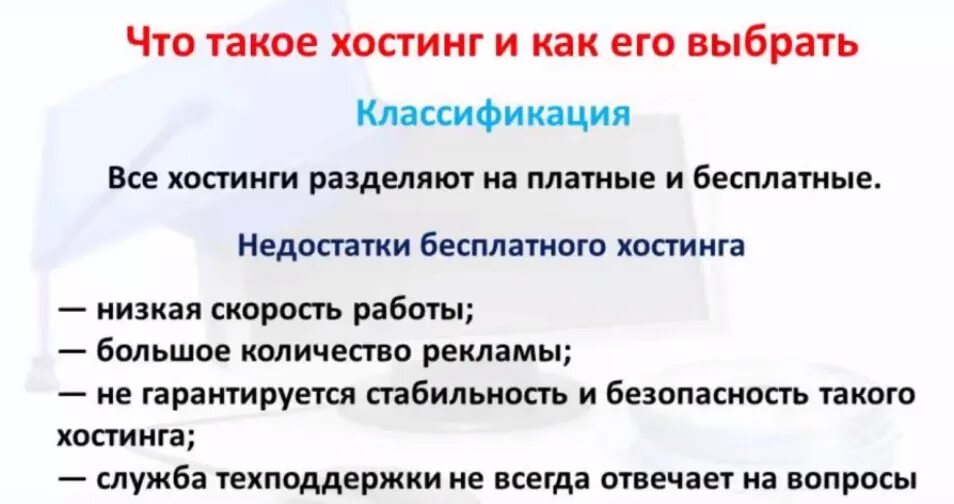 Что такое хостинг и как его выбрать

Классификация

Все хостинги разделяют на платные и бесплатные.

Недостатки бесплатного хостинга

— низкая скорость работы;
— большое количество рекламы;
— не гарантируется стабильность и безопасность такого хостинга;
— служба техподдержки не всегда отвечает на вопросы